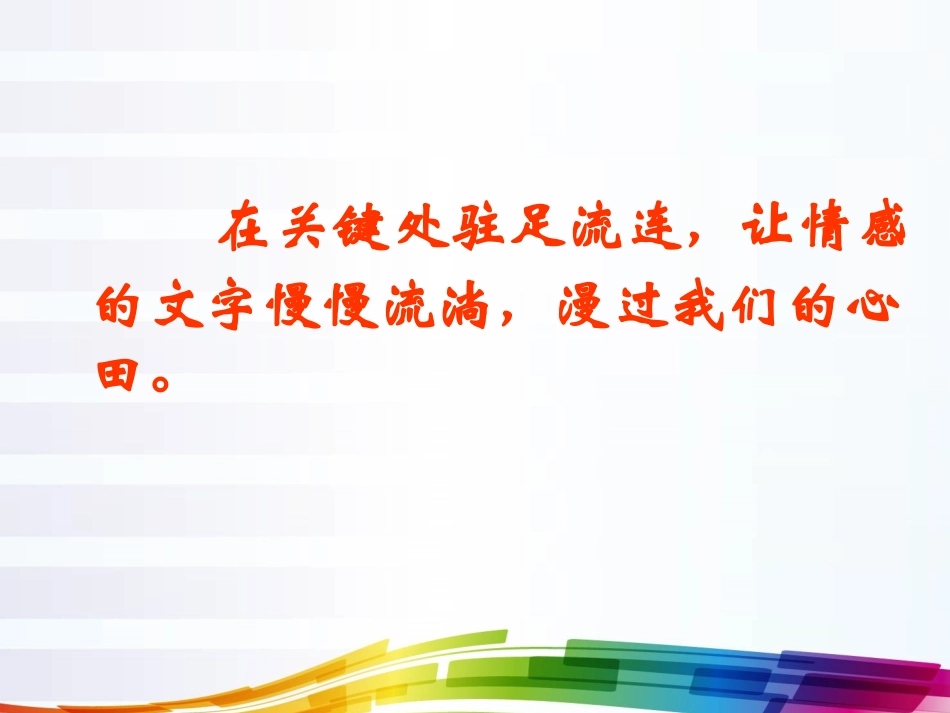 在关键处驻足流连，让情感的文字慢慢流淌，漫过我们的心田。